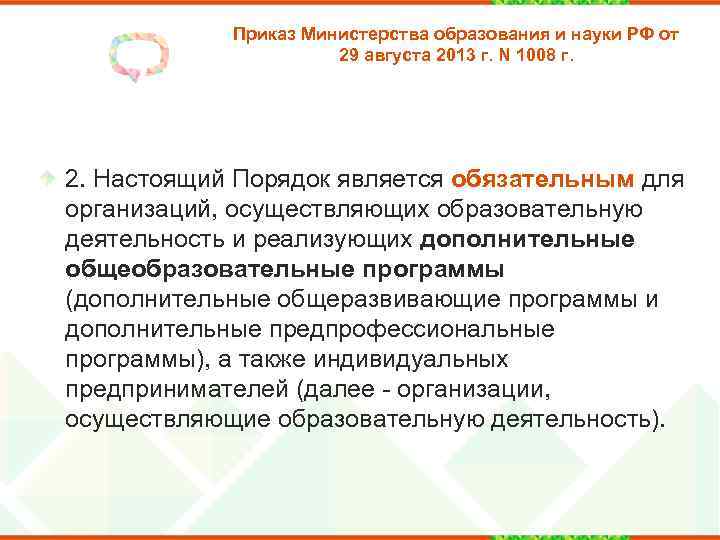 Приказ Министерства образования и науки РФ от 29 августа 2013 г. N 1008 г.

2. Настоящий Порядок является обязательным для организаций, осуществляющих образовательную деятельность и реализующих дополнительные общеобразовательные программы (дополнительные общеразвивающие программы и дополнительные предпрофессиональные программы), а также индивидуальных предпринимателей (далее - организации, осуществляющие образовательную деятельность).